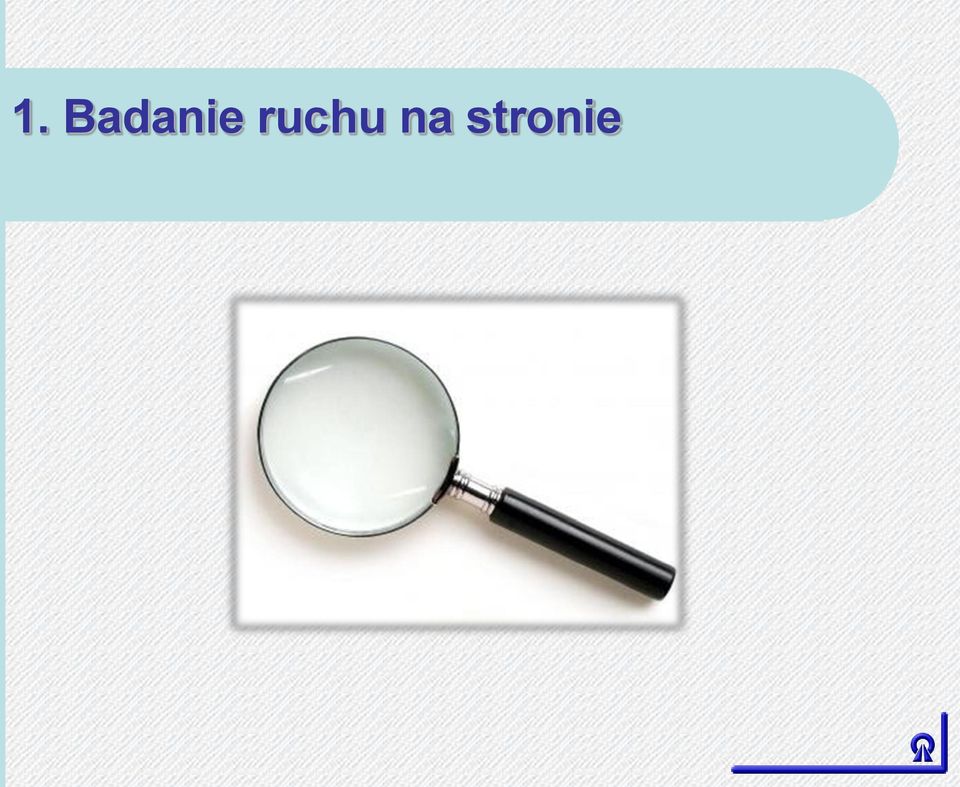 1. Badanie ruchu na stronie